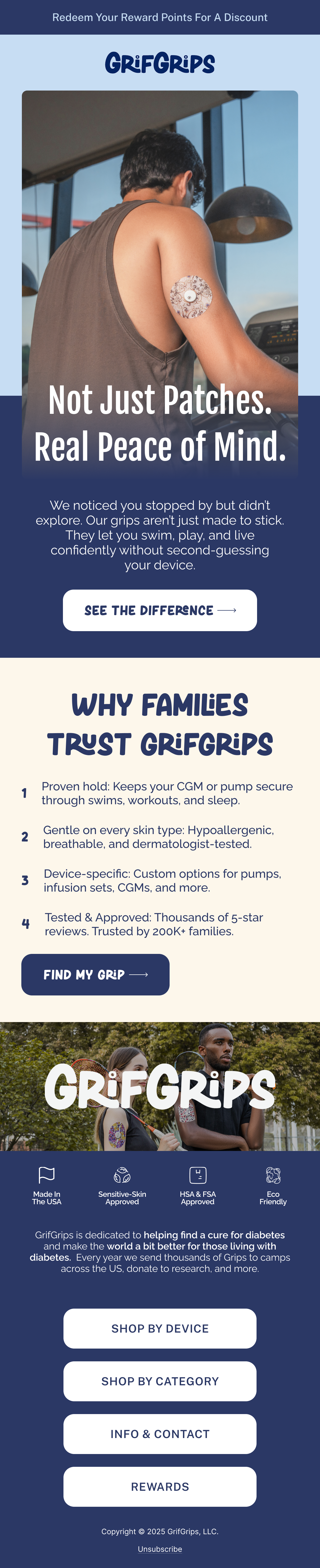 Redeem Your Reward Points For A Discount

GRIFGRIPS

Not Just Patches. Real Peace of Mind.

We noticed you stopped by but didn't explore. Our grips aren't just made to stick. They let you swim, play, and live confidently without second-guessing your device.

SEE THE DIFFERENCE ⟶

WHY FAMILIES TRUST GRIFGRIPS

1 Proven hold: Keeps your CGM or pump secure through swims, workouts, and sleep.

2 Gentle on every skin type: Hypoallergenic, breathable, and dermatologist-tested.

3 Device-specific: Custom options for pumps, infusion sets, CGMs, and more.

4 Tested & Approved: Thousands of 5-star reviews. Trusted by 200K+ families.

FIND MY GRIP ⟶

GRIFGRIPS

Made In The USA

Sensitive-Skin Approved

HSA & FSA Approved

Eco Friendly

GrifGrips is dedicated to helping find a cure for diabetes and make the world a bit better for those living with diabetes. Every year we send thousands of Grips to camps across the US, donate to research, and more.

SHOP BY DEVICE

SHOP BY CATEGORY

INFO & CONTACT

REWARDS

Copyright © 2025 GrifGrips, LLC.

Unsubscribe